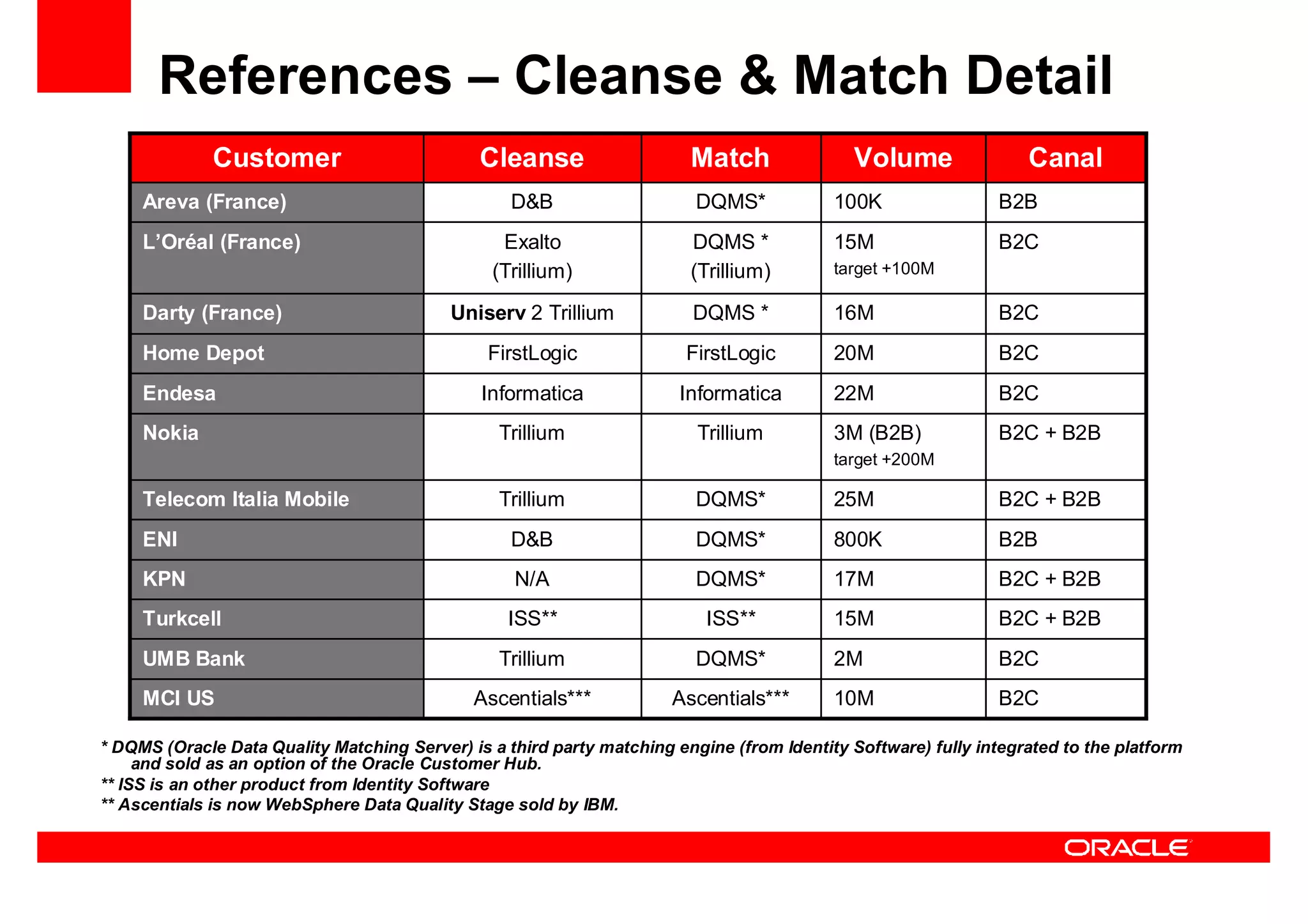 References – Cleanse & Match Detail

| Customer | Cleanse | Match | Volume | Canal |
|---|---|---|---|---|
| Areva (France) | D&B | DQMS* | 100K | B2B |
| L'Oréal (France) | Exalto (Trillium) | DQMS * (Trillium) | 15M target +100M | B2C |
| Darty (France) | Uniserv 2 Trillium | DQMS * | 16M | B2C |
| Home Depot | FirstLogic | FirstLogic | 20M | B2C |
| Endesa | Informatica | Informatica | 22M | B2C |
| Nokia | Trillium | Trillium | 3M (B2B) target +200M | B2C + B2B |
| Telecom Italia Mobile | Trillium | DQMS* | 25M | B2C + B2B |
| ENI | D&B | DQMS* | 800K | B2B |
| KPN | N/A | DQMS* | 17M | B2C + B2B |
| Turkcell | ISS** | ISS** | 15M | B2C + B2B |
| UMB Bank | Trillium | DQMS* | 2M | B2C |
| MCI US | Ascentials*** | Ascentials*** | 10M | B2C |

* DQMS (Oracle Data Quality Matching Server) is a third party matching engine (from Identity Software) fully integrated to the platform and sold as an option of the Oracle Customer Hub.
** ISS is an other product from Identity Software
** Ascentials is now WebSphere Data Quality Stage sold by IBM.

ORACLE